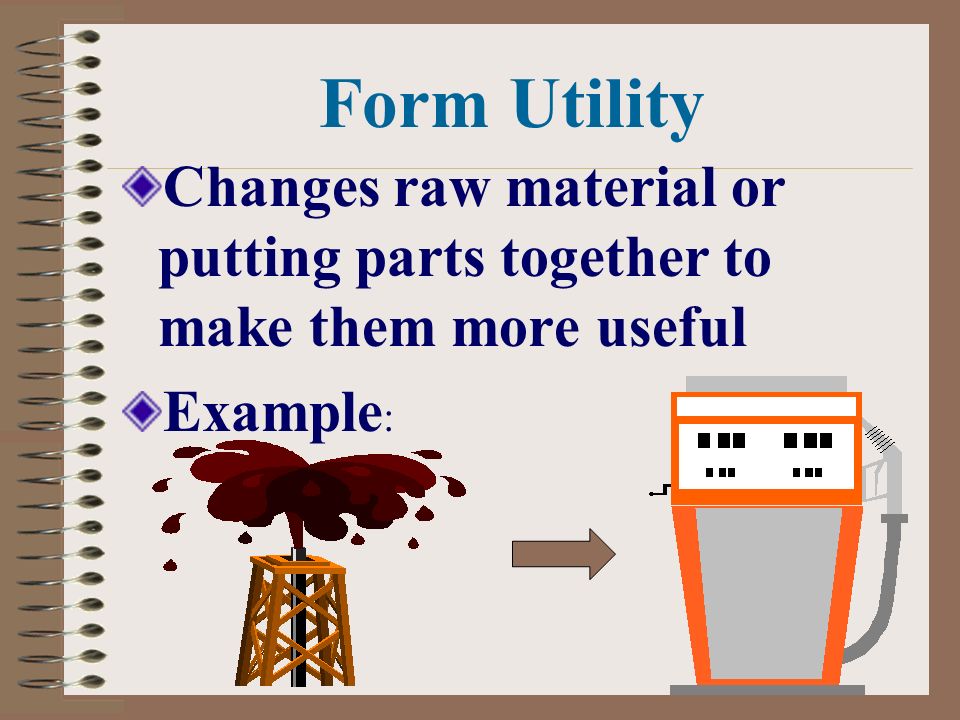 Form Utility

Changes raw material or putting parts together to make them more useful

Example: